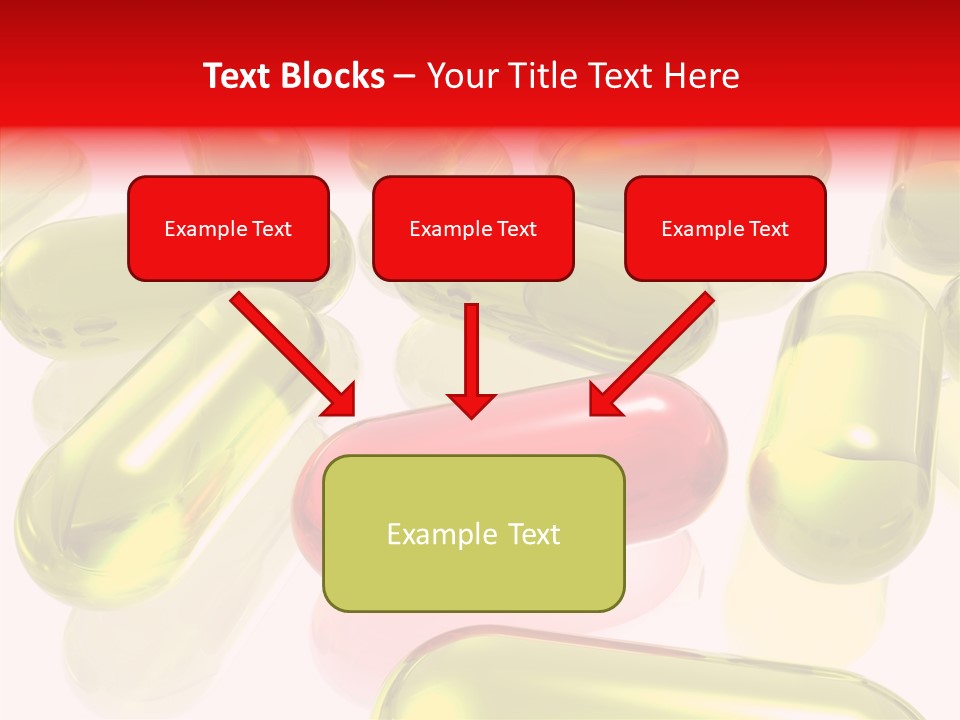 Text Blocks – Your Title Text Here

Example Text

Example Text

Example Text

Example Text